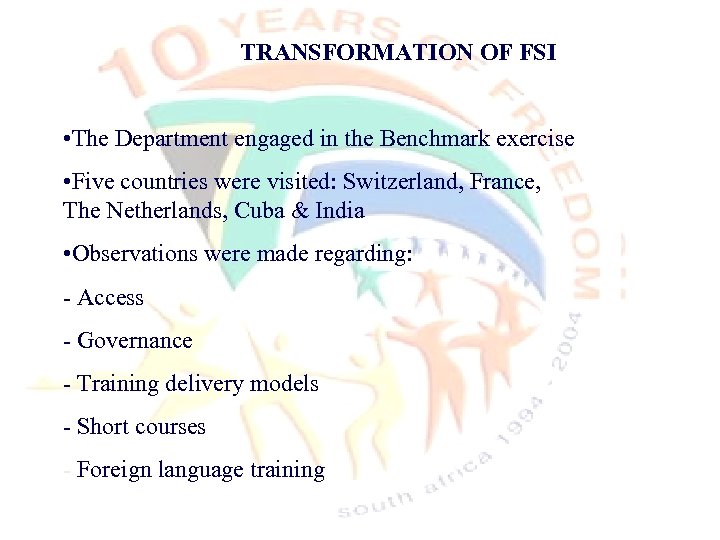 10 YEARS OF FREEDOM

TRANSFORMATION OF FSI

•The Department engaged in the Benchmark exercise

•Five countries were visited: Switzerland, France, The Netherlands, Cuba & India

•Observations were made regarding:

- Access

- Governance

- Training delivery models

- Short courses

- Foreign language training

south africa 1994 - 2004